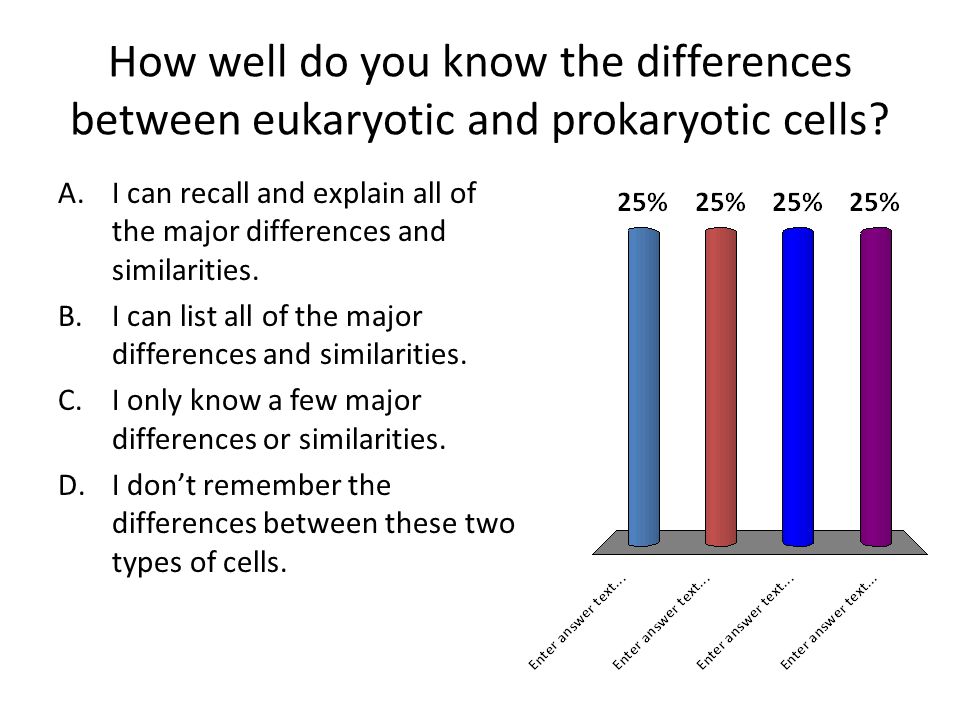 How well do you know the differences between eukaryotic and prokaryotic cells?

A. I can recall and explain all of the major differences and similarities.

B. I can list all of the major differences and similarities.

C. I only know a few major differences or similarities.

D. I don’t remember the differences between these two types of cells.

25% 25% 25% 25%

Enter answer text...
Enter answer text...
Enter answer text...
Enter answer text...